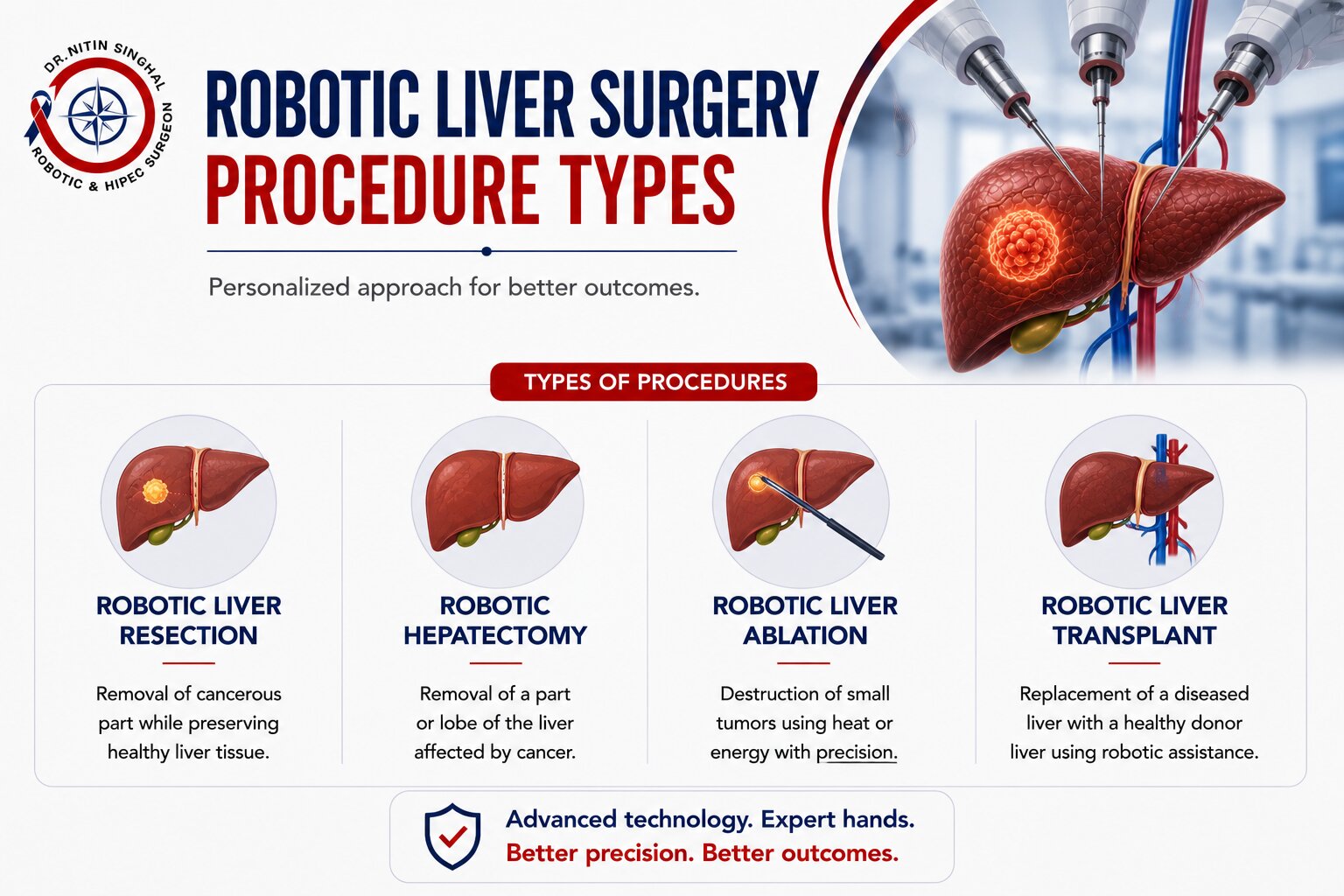 DR. NITIN SINGHAL
ROBOTIC & HIPEC SURGEON

ROBOTIC LIVER SURGERY
PROCEDURE TYPES

Personalized approach for better outcomes.

TYPES OF PROCEDURES

ROBOTIC LIVER RESECTION

Removal of cancerous part while preserving healthy liver tissue.

ROBOTIC HEPATECTOMY

Removal of a part or lobe of the liver affected by cancer.

ROBOTIC LIVER ABLATION

Destruction of small tumors using heat or energy with precision.

ROBOTIC LIVER TRANSPLANT

Replacement of a diseased liver with a healthy donor liver using robotic assistance.

Advanced technology. Expert hands.
Better precision. Better outcomes.